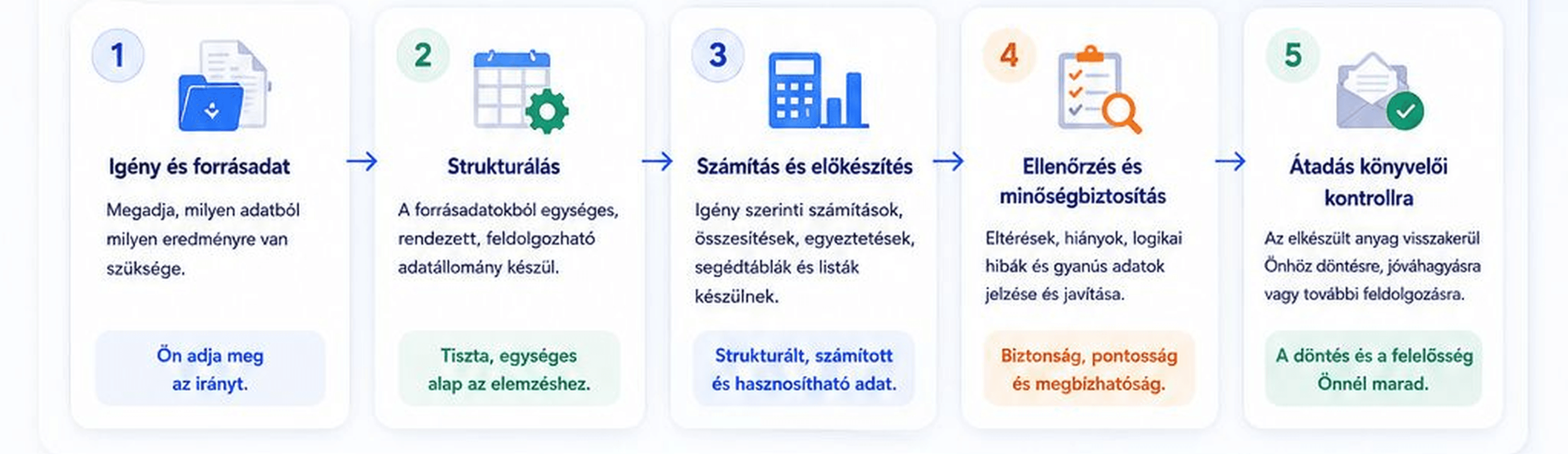 1

Igény és forrásadat

Megadja, milyen adatból milyen eredményre van szüksége.

Ön adja meg az irányt.

2

Strukturálás

A forrásadatokból egységes, rendezett, feldolgozható adatállomány készül.

Tiszta, egységes alap az elemzéshez.

3

Számítás és előkészítés

Igény szerinti számítások, összesítések, egyeztetések, segédtáblák és listák készülnek.

Strukturált, számított és hasznosítható adat.

4

Ellenőrzés és minőségbiztosítás

Eltérések, hiányok, logikai hibák és gyanús adatok jelzése és javítása.

Biztonság, pontosság és megbízhatóság.

5

Átadás könyvelői kontrollra

Az elkészült anyag visszakerül Önhöz döntésre, jóváhagyásra vagy további feldolgozásra.

A döntés és a felelősség Önnél marad.